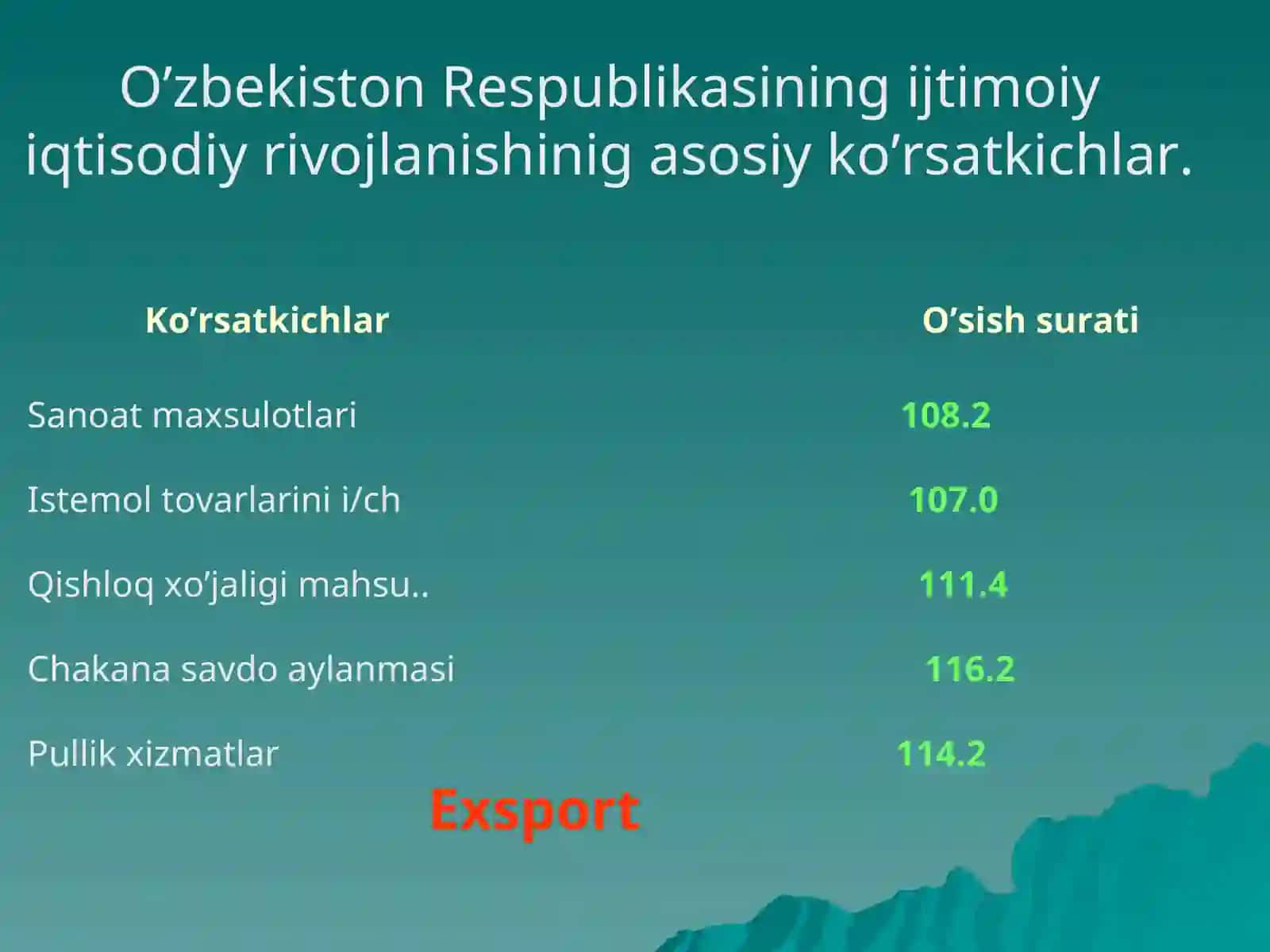 O’zbekiston Respublikasining ijtimoiy iqtisodiy rivojlanishinig asosiy ko’rsatkichlar.

| Ko’rsatkichlar | O’sish surati |
|---|---|
| Sanoat maxsulotlari | 108.2 |
| Istemol tovarlarini i/ch | 107.0 |
| Qishloq xo’jaligi mahsu.. | 111.4 |
| Chakana savdo aylanmasi | 116.2 |
| Pullik xizmatlar | 114.2 |

Exsport